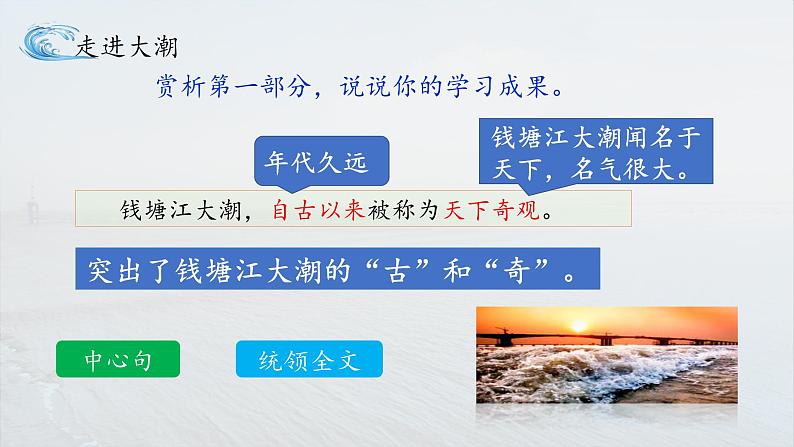 走进大潮

赏析第一部分，说说你的学习成果。

年代久远

钱塘江大潮闻名于天下，名气很大。

钱塘江大潮，自古以来被称为天下奇观。

突出了钱塘江大潮的“古”和“奇”。

中心句

统领全文